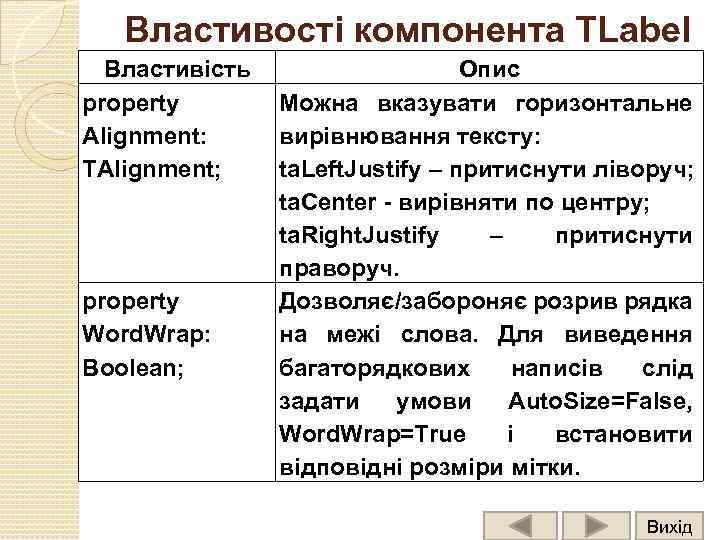 Властивості компонента TLabel

| Властивість | Опис |
|---|---|
| property Alignment: TAlignment; | Можна вказувати горизонтальне вирівнювання тексту: taLeftJustify – притиснути ліворуч; taCenter - вирівняти по центру; taRightJustify – притиснути праворуч. |
| property WordWrap: Boolean; | Дозволяє/забороняє розрив рядка на межі слова. Для виведення багаторядкових написів слід задати умови AutoSize=False, WordWrap=True і встановити відповідні розміри мітки. |

Вихід